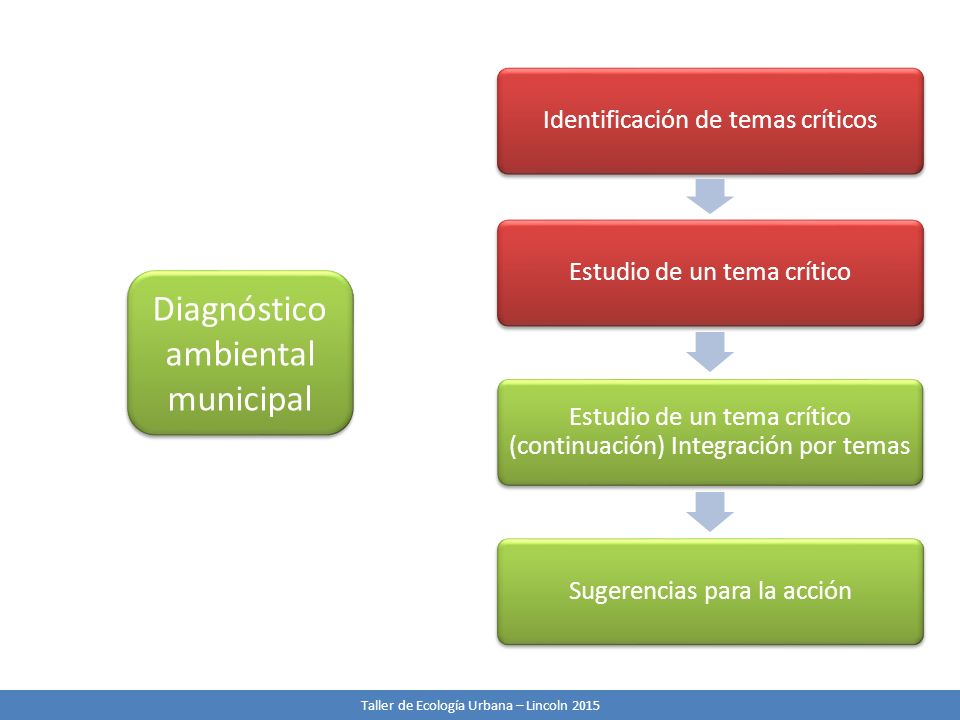 Diagnóstico ambiental municipal

Identificación de temas críticos

Estudio de un tema crítico

Estudio de un tema crítico (continuación) Integración por temas

Sugerencias para la acción

Taller de Ecología Urbana – Lincoln 2015